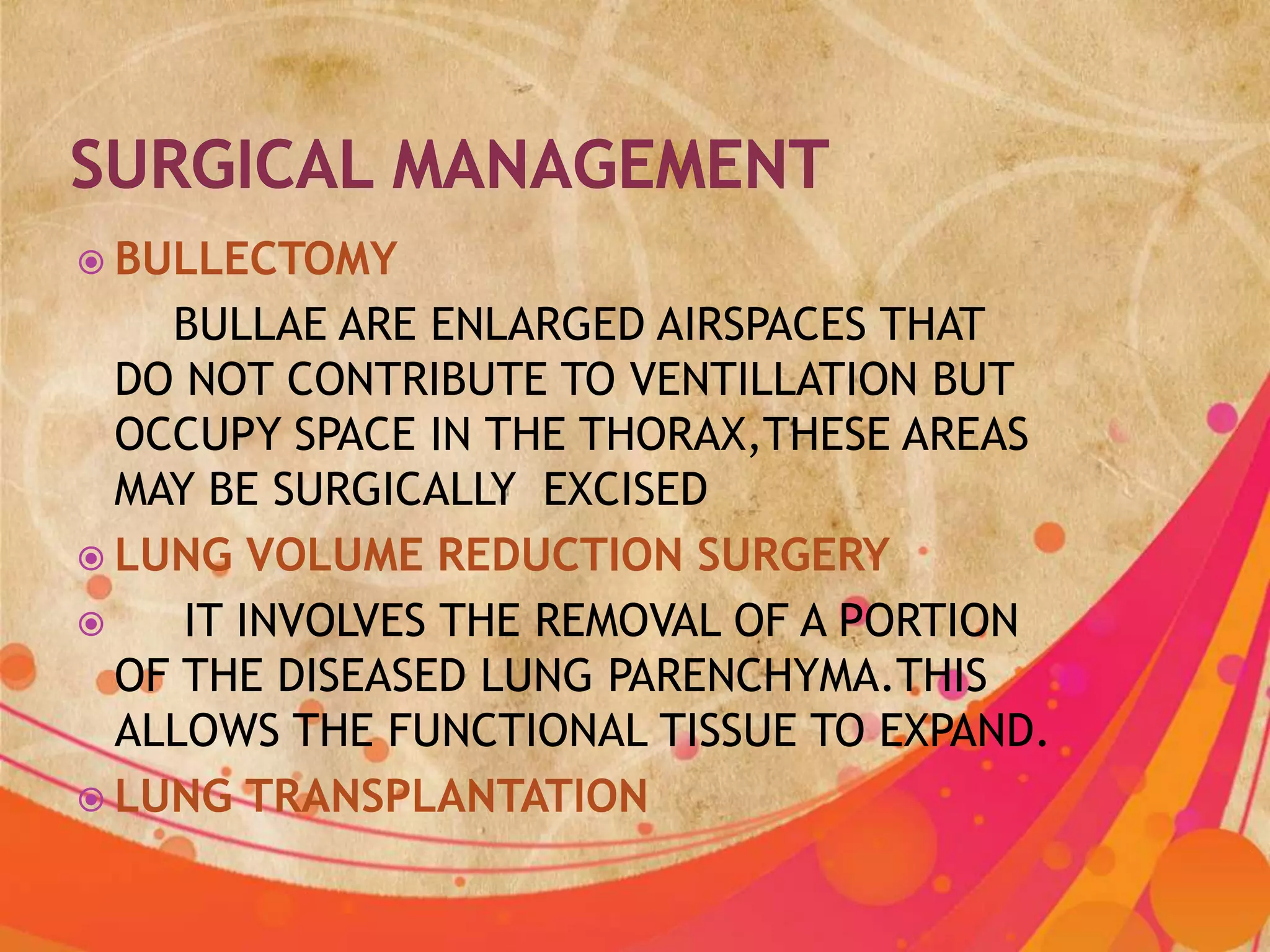 SURGICAL MANAGEMENT

BULLECTOMY

BULLAE ARE ENLARGED AIRSPACES THAT DO NOT CONTRIBUTE TO VENTILLATION BUT OCCUPY SPACE IN THE THORAX,THESE AREAS MAY BE SURGICALLY EXCISED

LUNG VOLUME REDUCTION SURGERY

IT INVOLVES THE REMOVAL OF A PORTION OF THE DISEASED LUNG PARENCHYMA.THIS ALLOWS THE FUNCTIONAL TISSUE TO EXPAND.

LUNG TRANSPLANTATION